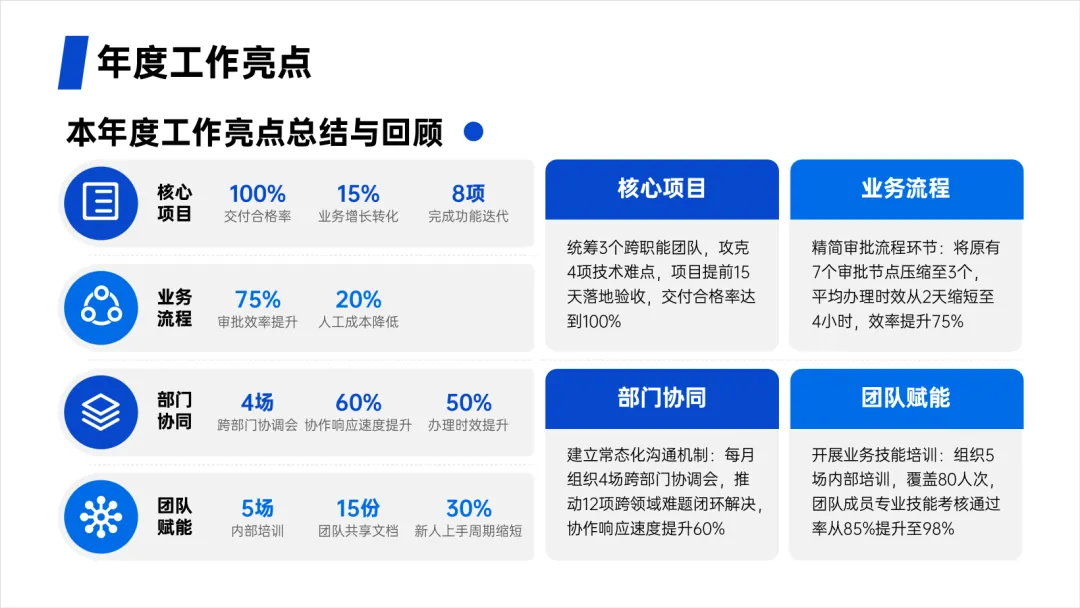 年度工作亮点

本年度工作亮点总结与回顾

核心项目
100%
交付合格率
15%
业务增长转化
8项
完成功能迭代

业务流程
75%
审批效率提升
20%
人工成本降低

部门协同
4场
跨部门协调会
60%
协作响应速度提升
50%
办理时效提升

团队赋能
5场
内部培训
15份
团队共享文档
30%
新人上手周期缩短

核心项目

统筹3个跨职能团队，攻克4项技术难点，项目提前15天落地验收，交付合格率达到100%

业务流程

精简审批流程环节：将原有7个审批节点压缩至3个，平均办理时效从2天缩短至4小时，效率提升75%

部门协同

建立常态化沟通机制：每月组织4场跨部门协调会，推动12项跨领域难题闭环解决，协作响应速度提升60%

团队赋能

开展业务技能培训：组织5场内部培训，覆盖80人次，团队成员专业技能考核通过率从85%提升至98%